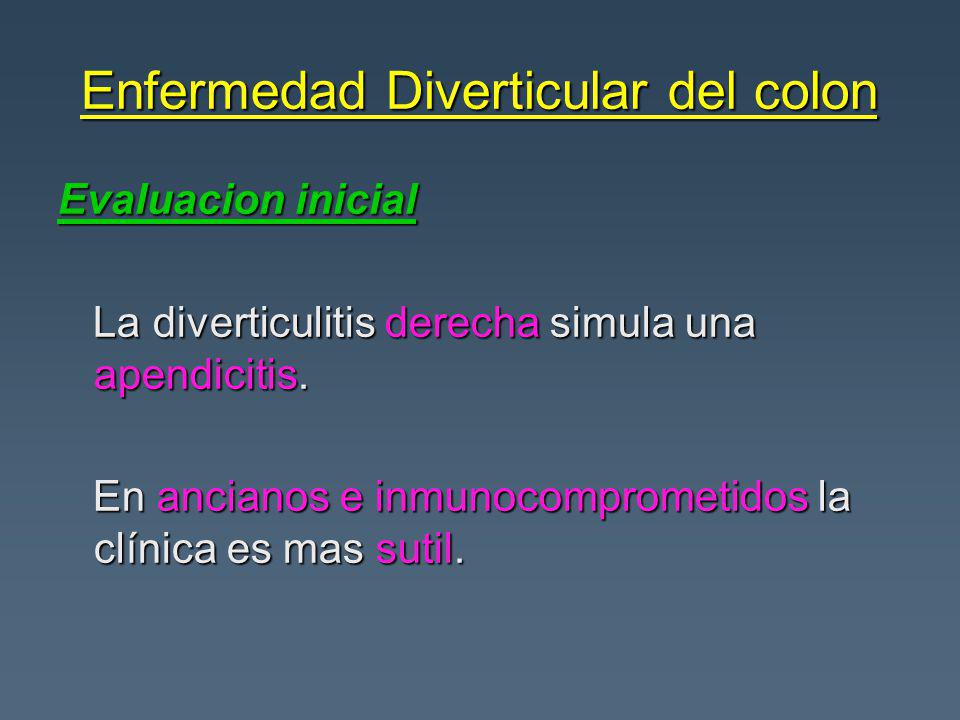 Enfermedad Diverticular del colon

Evaluacion inicial

La diverticulitis derecha simula una apendicitis.

En ancianos e inmunocomprometidos la clínica es mas sutil.